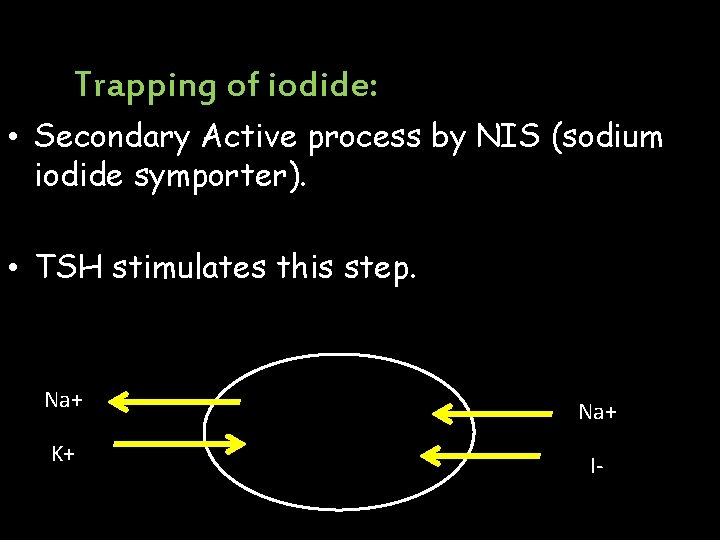 Trapping of iodide:

• Secondary Active process by NIS (sodium iodide symporter).

• TSH stimulates this step.

Na+

K+

Na+

I-